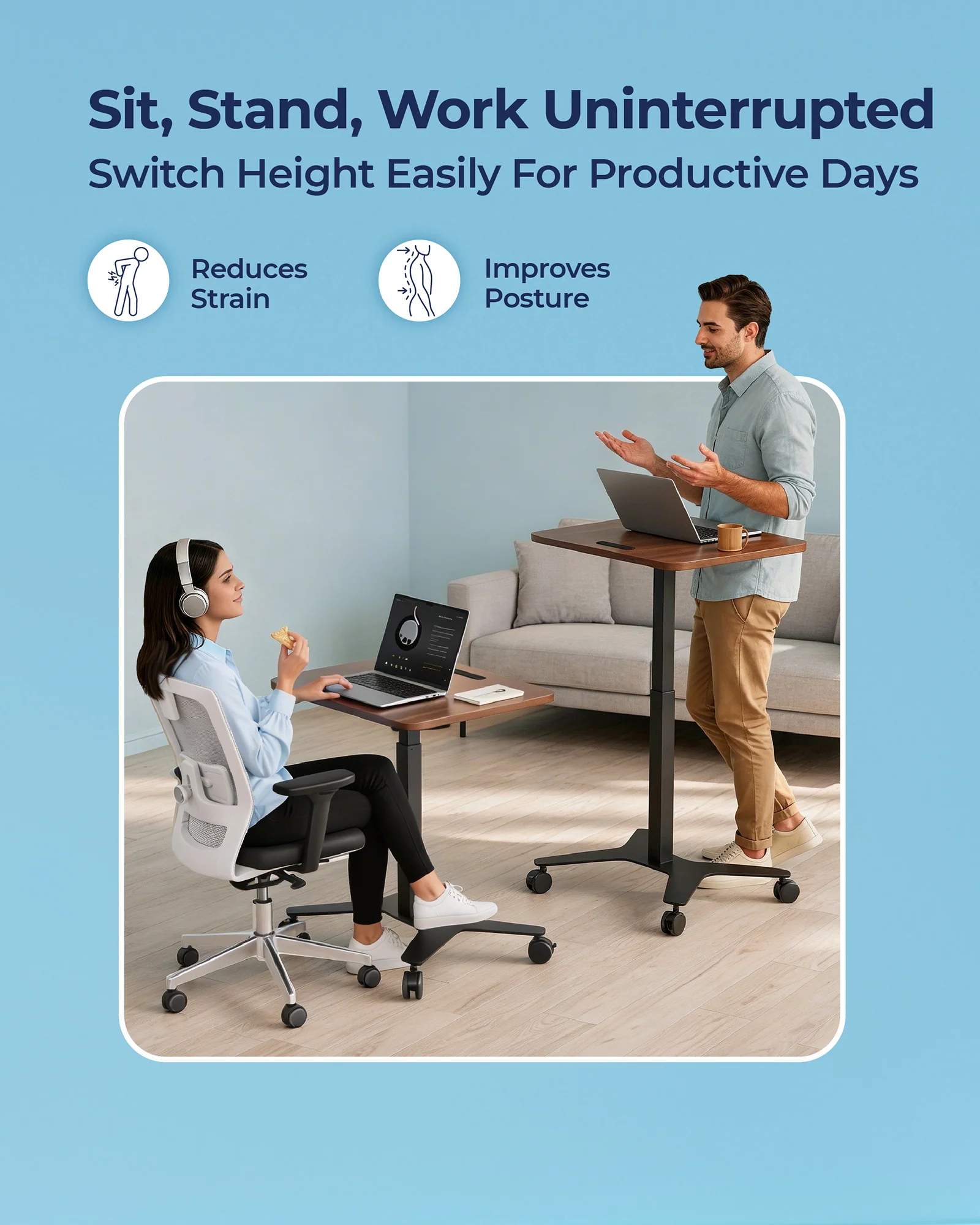 Sit, Stand, Work Uninterrupted
Switch Height Easily For Productive Days

Reduces
Strain

Improves
Posture